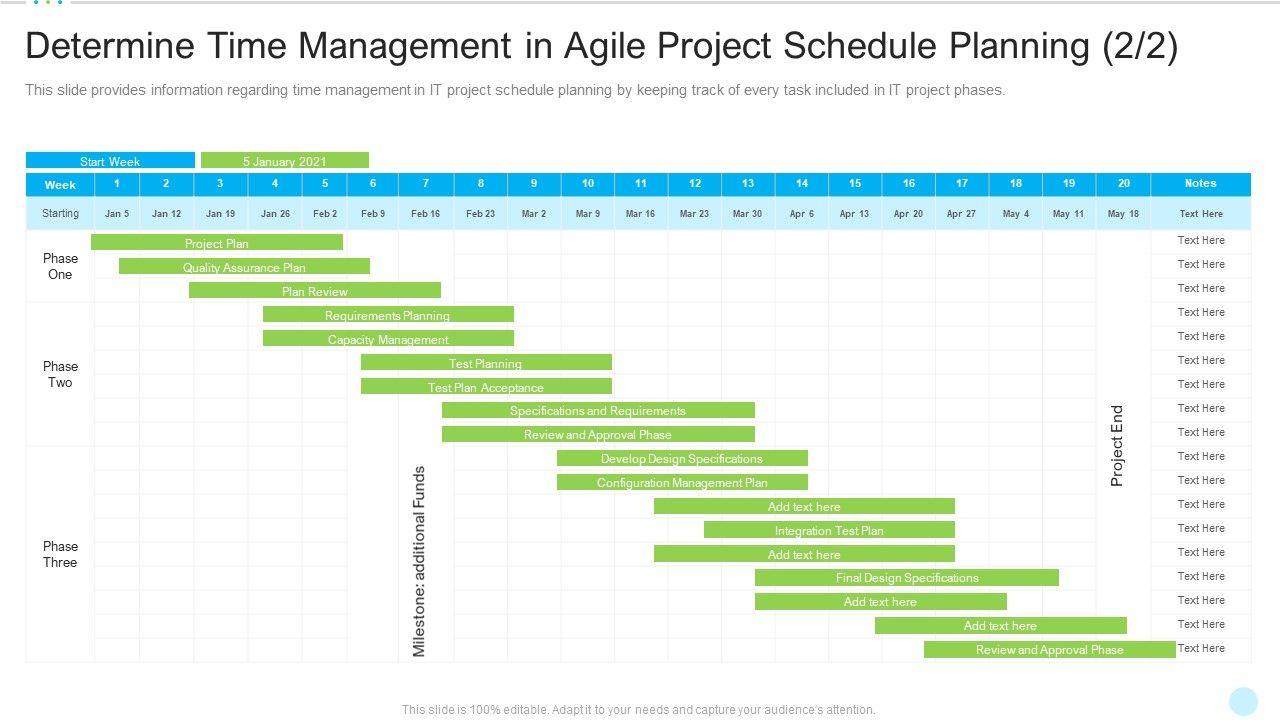 Determine Time Management in Agile Project Schedule Planning (2/2)

This slide provides information regarding time management in IT project schedule planning by keeping track of every task included in IT project phases.

Start Week
5 January 2021

| Week | 1 | 2 | 3 | 4 | 5 | 6 | 7 | 8 | 9 | 10 | 11 | 12 | 13 | 14 | 15 | 16 | 17 | 18 | 19 | 20 | Notes |
|---|---|---|---|---|---|---|---|---|---|---|---|---|---|---|---|---|---|---|---|---|---|
| Starting | Jan 5 | Jan 12 | Jan 19 | Jan 26 | Feb 2 | Feb 9 | Feb 16 | Feb 23 | Mar 2 | Mar 9 | Mar 16 | Mar 23 | Mar 30 | Apr 6 | Apr 13 | Apr 20 | Apr 27 | May 4 | May 11 | May 18 | Text Here |

Phase One
Project Plan
Quality Assurance Plan
Plan Review

Phase Two
Requirements Planning
Capacity Management
Test Planning
Test Plan Acceptance
Specifications and Requirements
Review and Approval Phase

Phase Three
Develop Design Specifications
Configuration Management Plan
Add text here
Integration Test Plan
Add text here
Final Design Specifications
Add text here
Add text here
Review and Approval Phase

Milestone: additional Funds

Project End

Text Here
Text Here
Text Here
Text Here
Text Here
Text Here
Text Here
Text Here
Text Here
Text Here
Text Here
Text Here
Text Here
Text Here
Text Here
Text Here
Text Here
Text Here

This slide is 100% editable. Adapt it to your needs and capture your audience's attention.